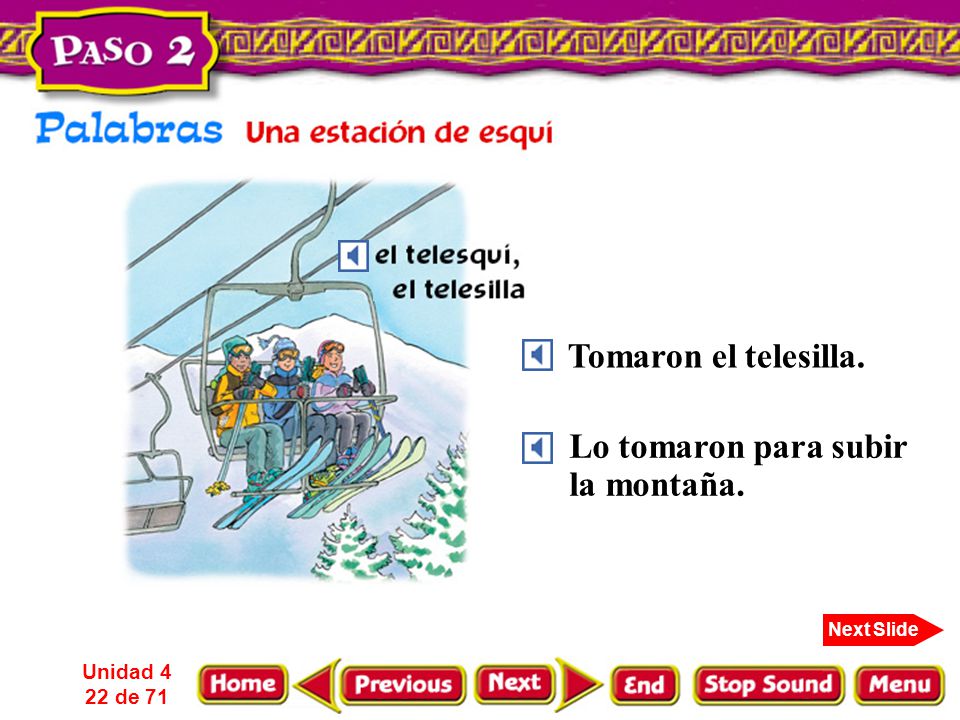 PASO 2

Palabras Una estación de esquí

el telesquí, el telesilla

Tomaron el telesilla.

Lo tomaron para subir la montaña.

Next Slide

Unidad 4
22 de 71

Home Previous Next End Stop Sound Menu